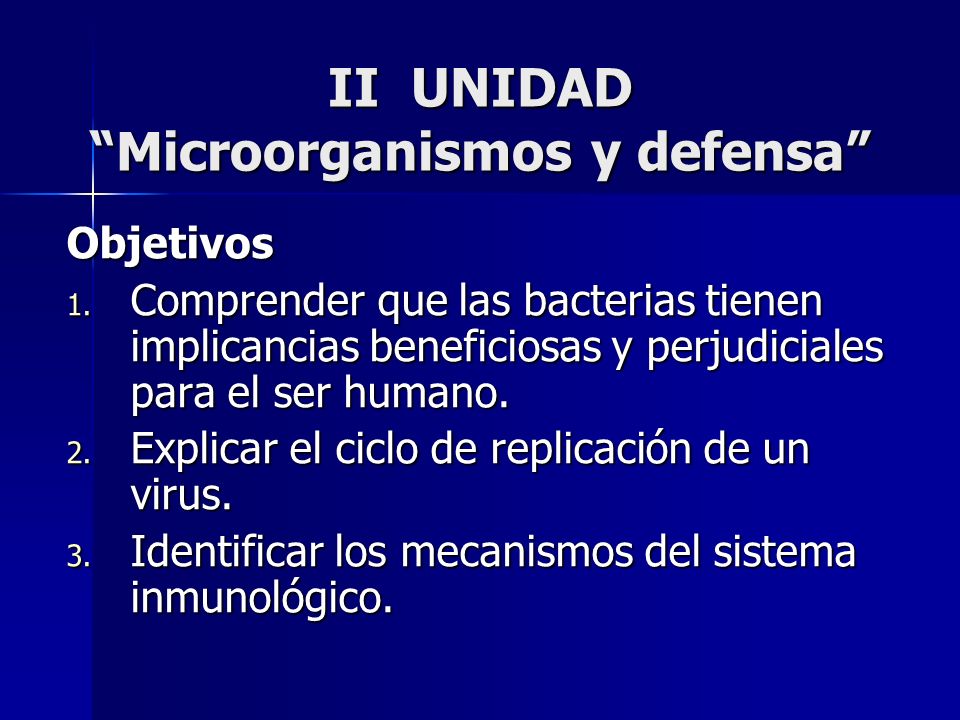 II UNIDAD
“Microorganismos y defensa”

Objetivos

1. Comprender que las bacterias tienen implicancias beneficiosas y perjudiciales para el ser humano.
2. Explicar el ciclo de replicación de un virus.
3. Identificar los mecanismos del sistema inmunológico.